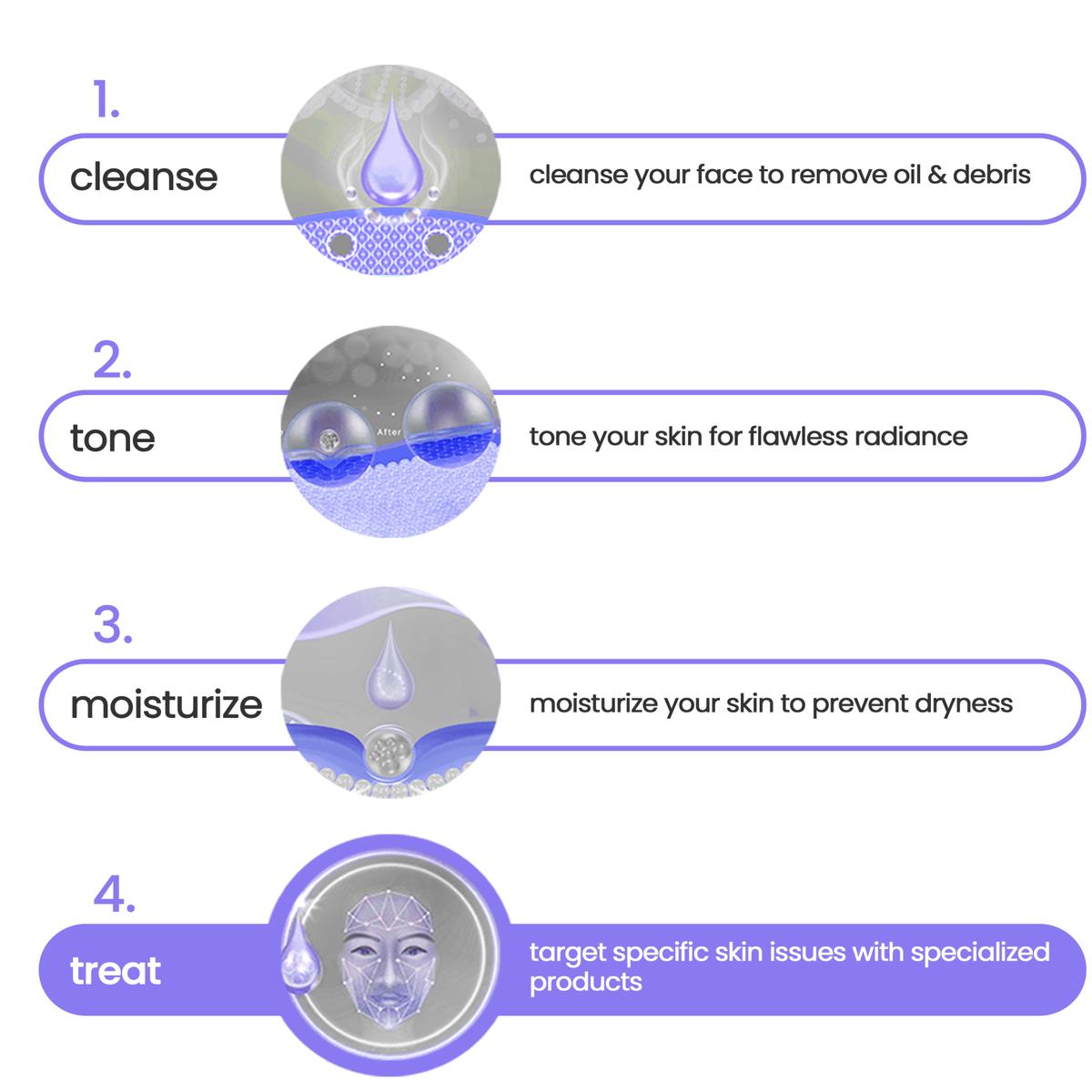 1.

cleanse

cleanse your face to remove oil & debris

2.

tone

After

tone your skin for flawless radiance

3.

moisturize

moisturize your skin to prevent dryness

4.

treat

target specific skin issues with specialized products